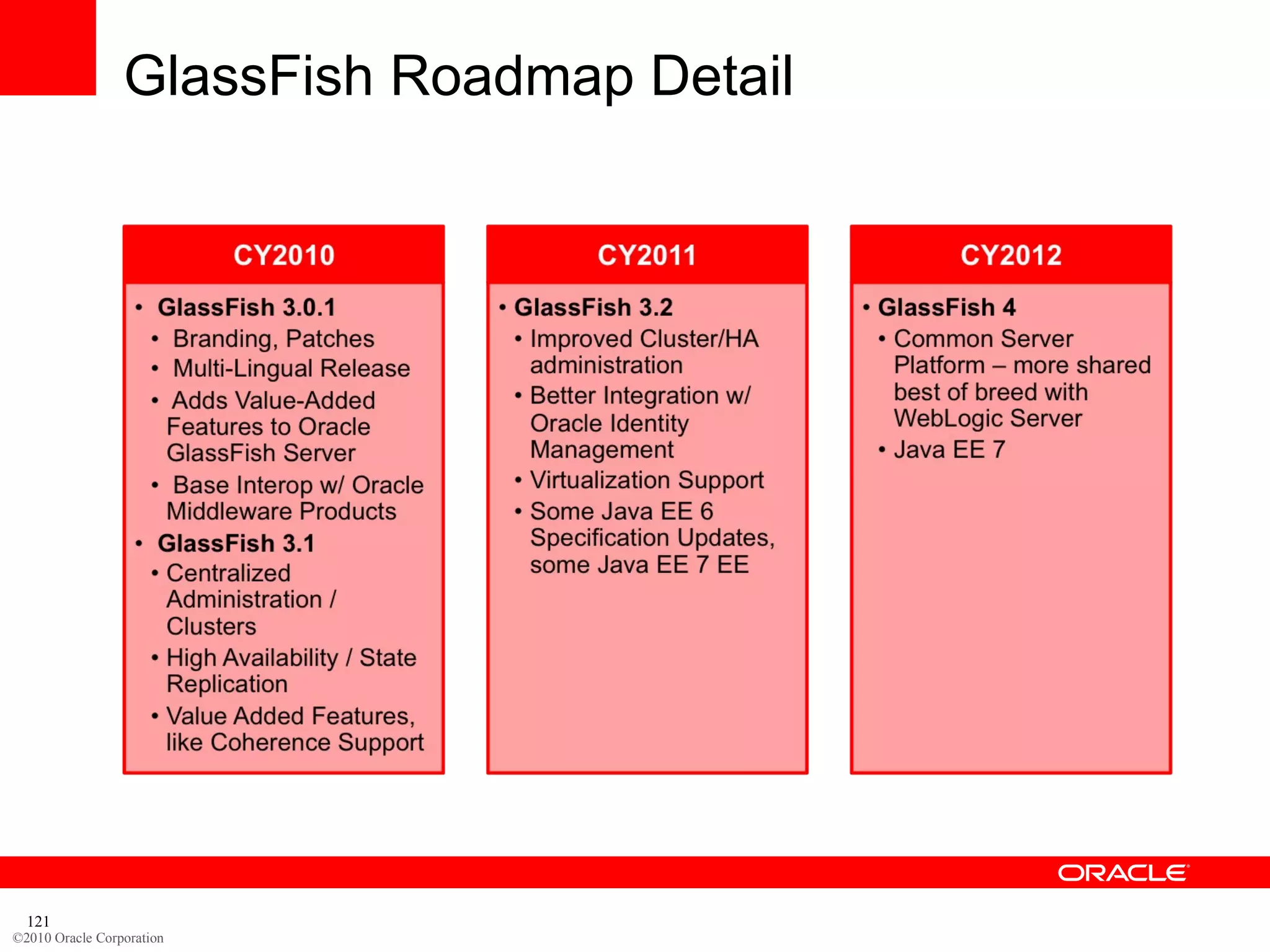 GlassFish Roadmap Detail

CY2010

• GlassFish 3.0.1
  • Branding, Patches
  • Multi-Lingual Release
  • Adds Value-Added Features to Oracle GlassFish Server
  • Base Interop w/ Oracle Middleware Products
• GlassFish 3.1
  • Centralized Administration / Clusters
  • High Availability / State Replication
  • Value Added Features, like Coherence Support

CY2011

• GlassFish 3.2
  • Improved Cluster/HA administration
  • Better Integration w/ Oracle Identity Management
  • Virtualization Support
  • Some Java EE 6 Specification Updates, some Java EE 7 EE

CY2012

• GlassFish 4
  • Common Server Platform – more shared best of breed with WebLogic Server
  • Java EE 7

ORACLE

121
©2010 Oracle Corporation